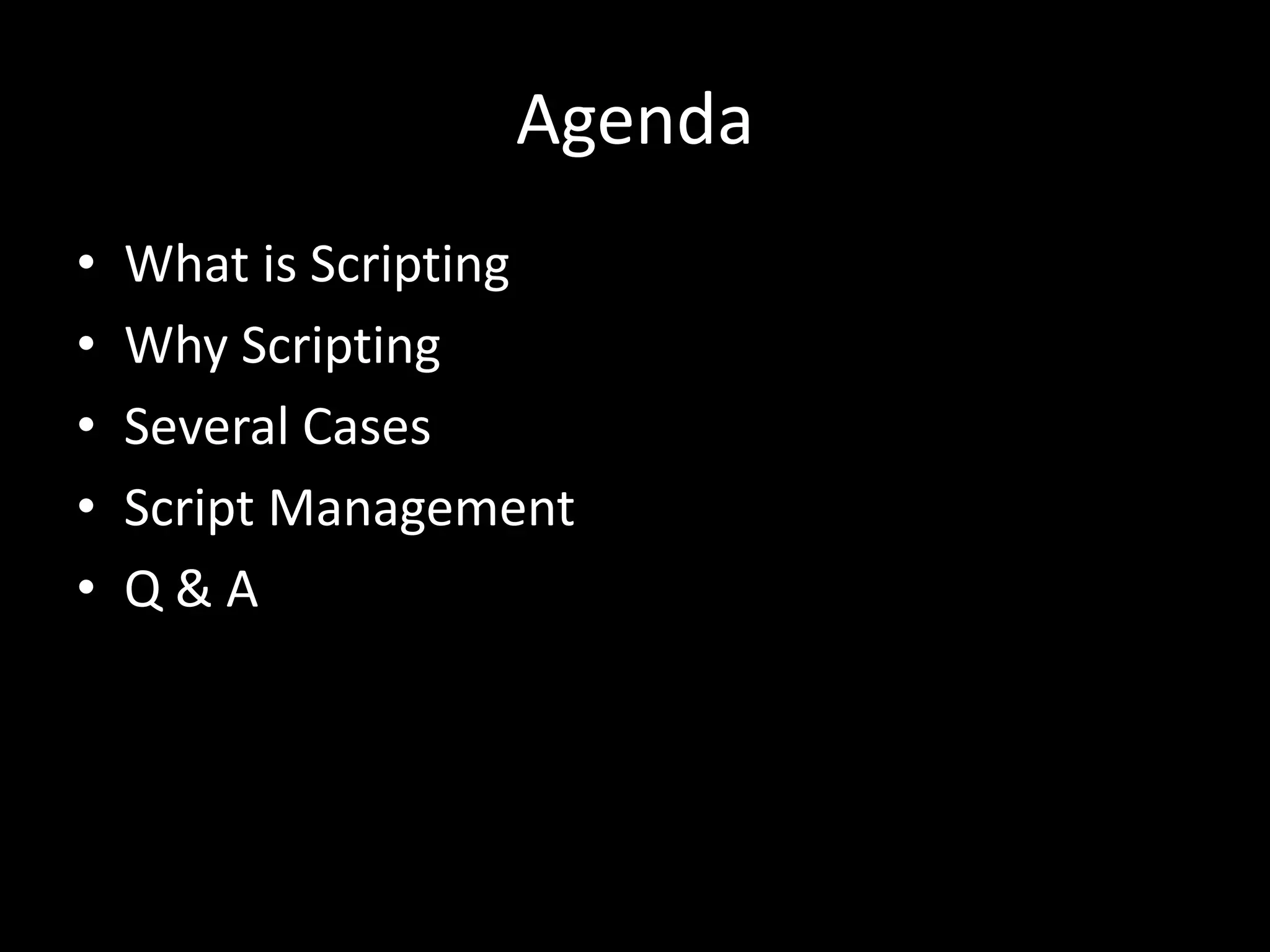 Agenda

• What is Scripting
• Why Scripting
• Several Cases
• Script Management
• Q & A